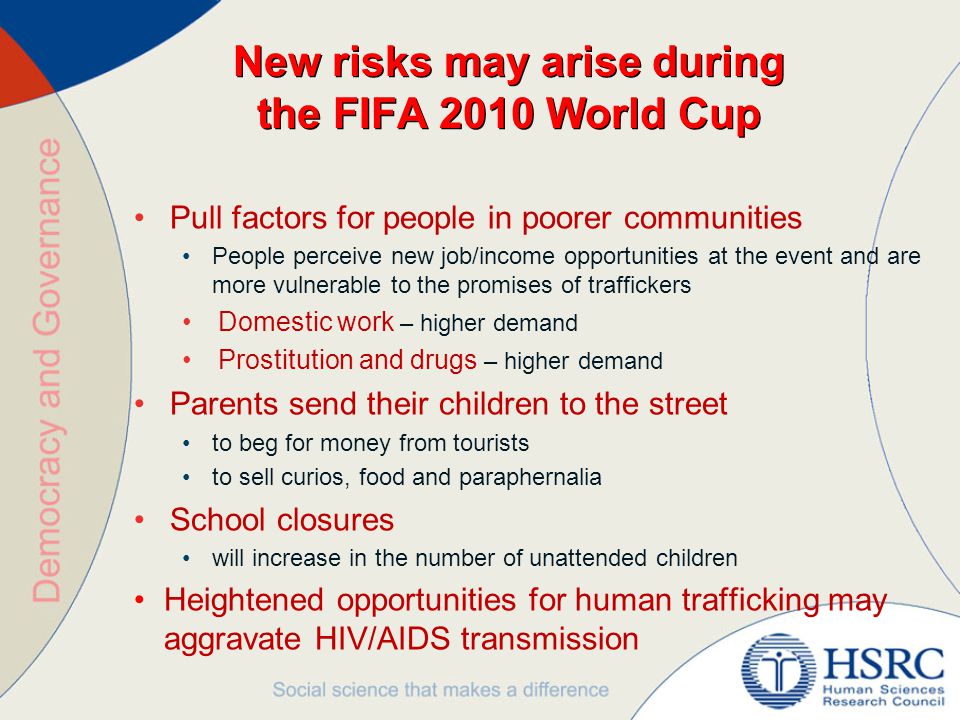 Democracy and Governance

New risks may arise during the FIFA 2010 World Cup

• Pull factors for people in poorer communities
  • People perceive new job/income opportunities at the event and are more vulnerable to the promises of traffickers
  • Domestic work – higher demand
  • Prostitution and drugs – higher demand
• Parents send their children to the street
  • to beg for money from tourists
  • to sell curios, food and paraphernalia
• School closures
  • will increase in the number of unattended children
• Heightened opportunities for human trafficking may aggravate HIV/AIDS transmission

Social science that makes a difference

HSRC
Human Sciences
Research Council